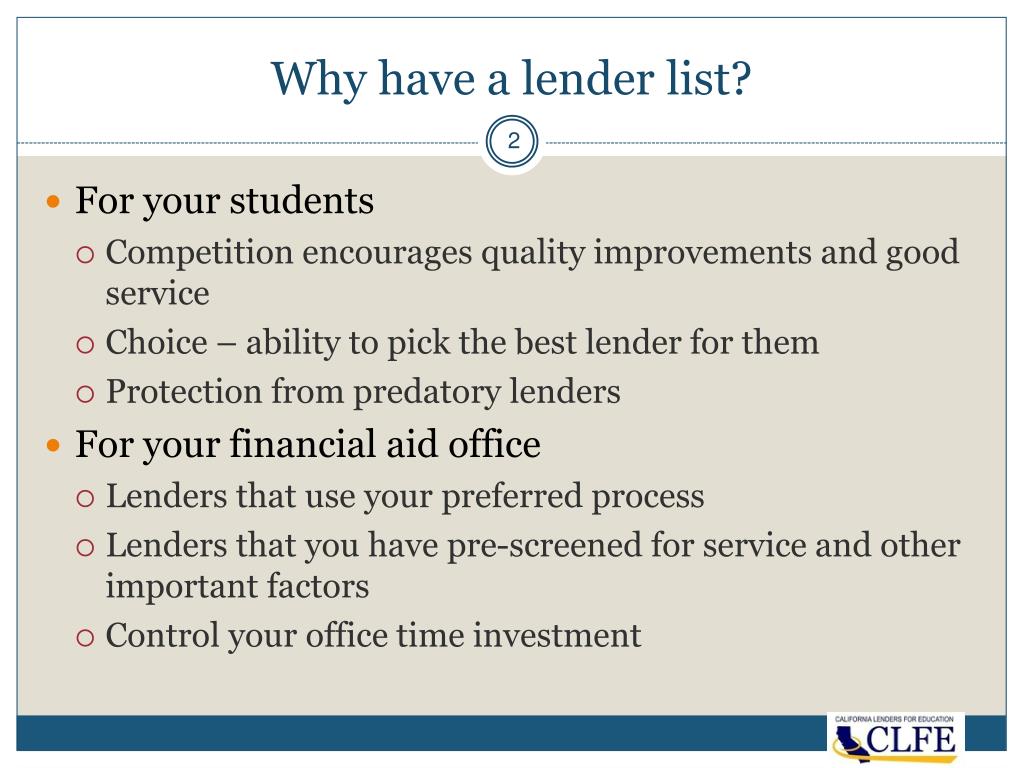 Why have a lender list?

2

- For your students
  - Competition encourages quality improvements and good service
  - Choice – ability to pick the best lender for them
  - Protection from predatory lenders
- For your financial aid office
  - Lenders that use your preferred process
  - Lenders that you have pre-screened for service and other important factors
  - Control your office time investment

CALIFORNIA LENDERS FOR EDUCATION
CLFE